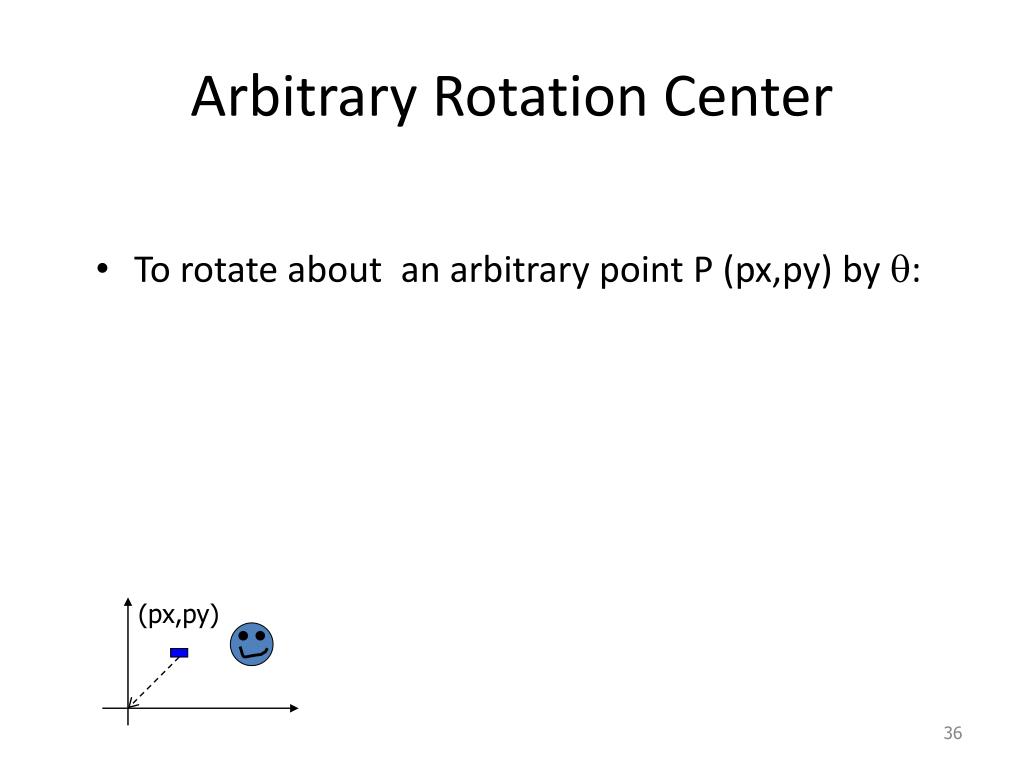 Arbitrary Rotation Center

• To rotate about an arbitrary point P (px,py) by $\theta$:

(px,py)

36